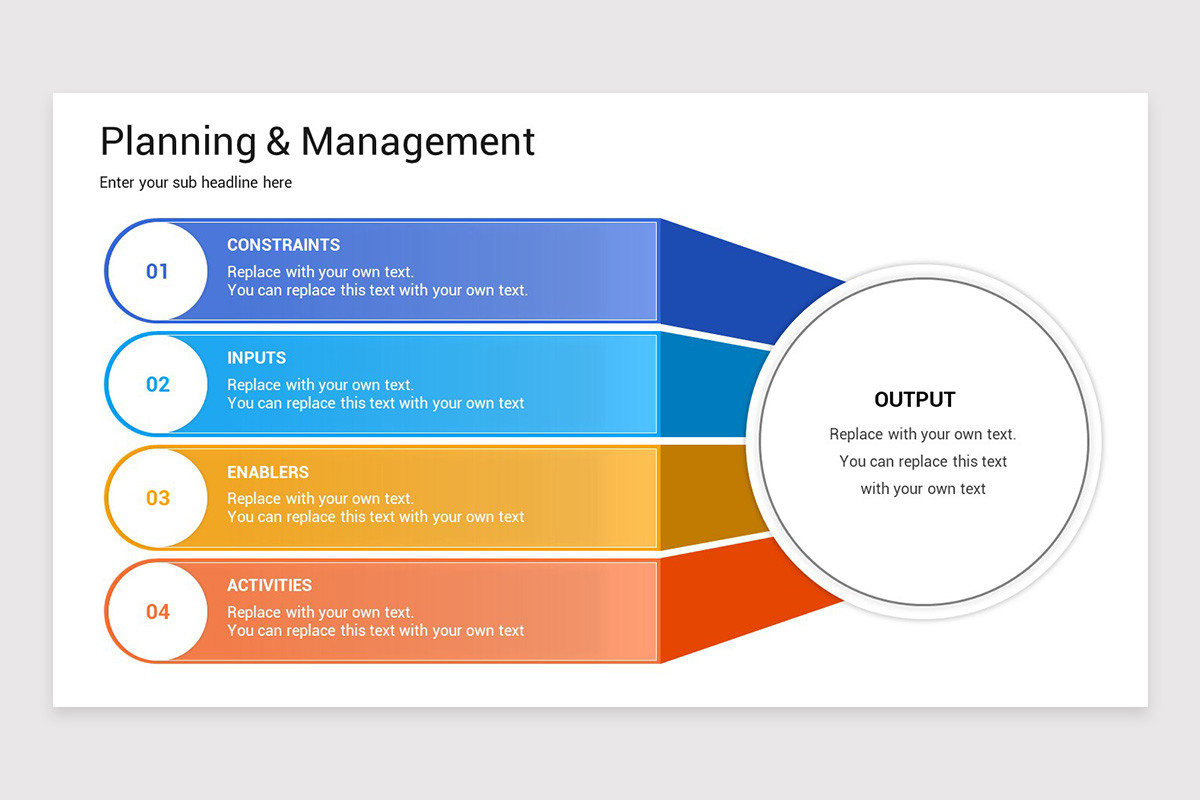 Planning & Management

Enter your sub headline here

01

CONSTRAINTS

Replace with your own text.
You can replace this text with your own text.

02

INPUTS

Replace with your own text.
You can replace this text with your own text

03

ENABLERS

Replace with your own text.
You can replace this text with your own text

04

ACTIVITIES

Replace with your own text.
You can replace this text with your own text

OUTPUT

Replace with your own text.
You can replace this text with your own text